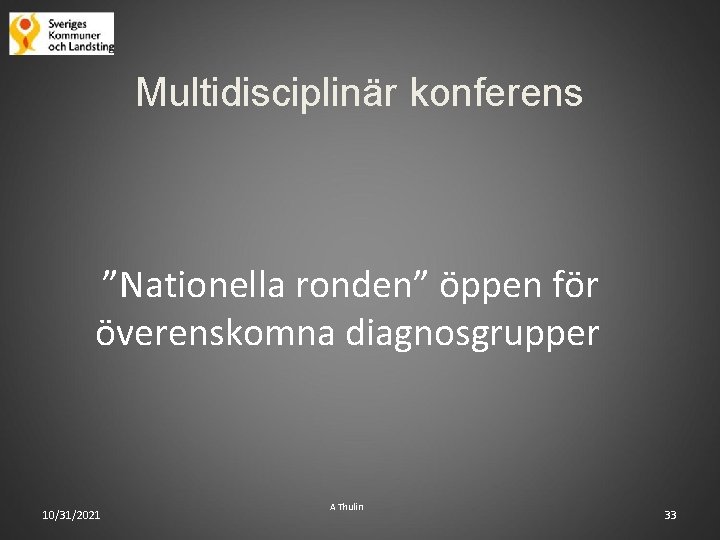 Sveriges Kommuner och Landsting

Multidisciplinär konferens

”Nationella ronden” öppen för överenskomna diagnosgrupper

10/31/2021

A Thulin

33